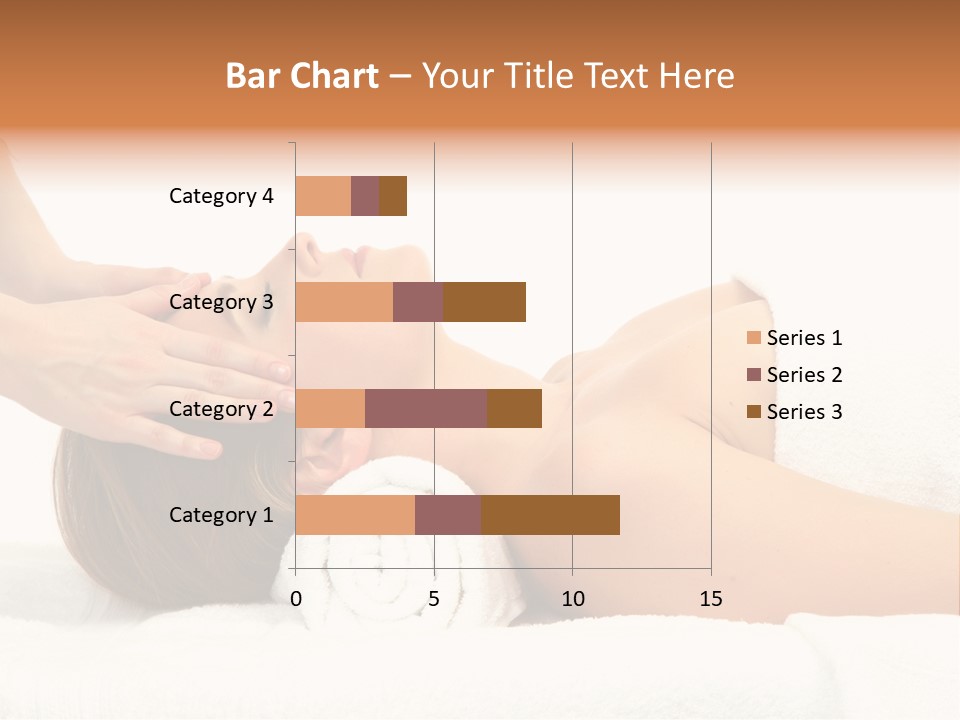 Bar Chart – Your Title Text Here

Category 4
Category 3
Category 2
Category 1

0
5
10
15

Series 1
Series 2
Series 3